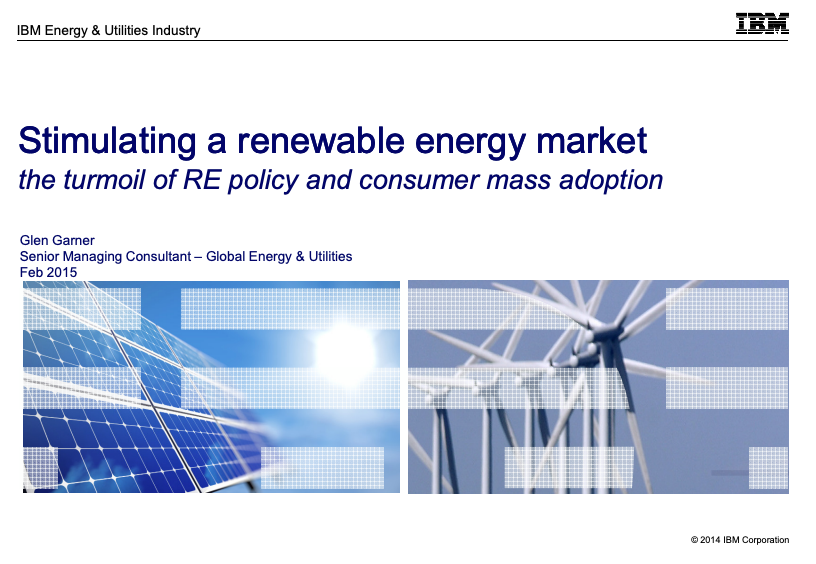 IBM Energy & Utilities Industry

IBM

Stimulating a renewable energy market
the turmoil of RE policy and consumer mass adoption

Glen Garner
Senior Managing Consultant – Global Energy & Utilities
Feb 2015

© 2014 IBM Corporation